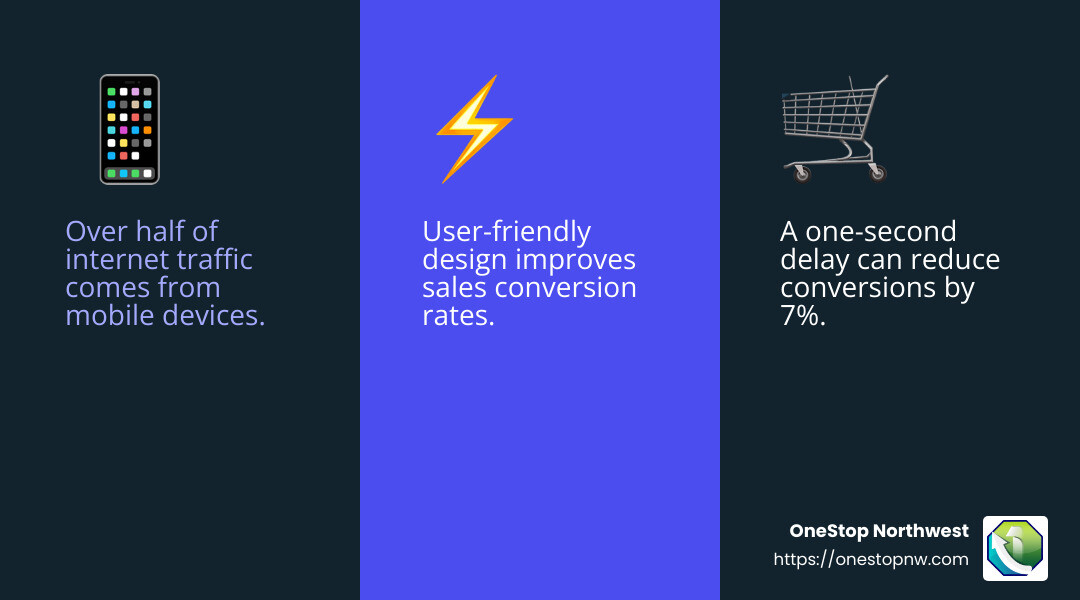 Over half of internet traffic comes from mobile devices.

User-friendly design improves sales conversion rates.

A one-second delay can reduce conversions by 7%.

OneStop Northwest
https://onestopnw.com